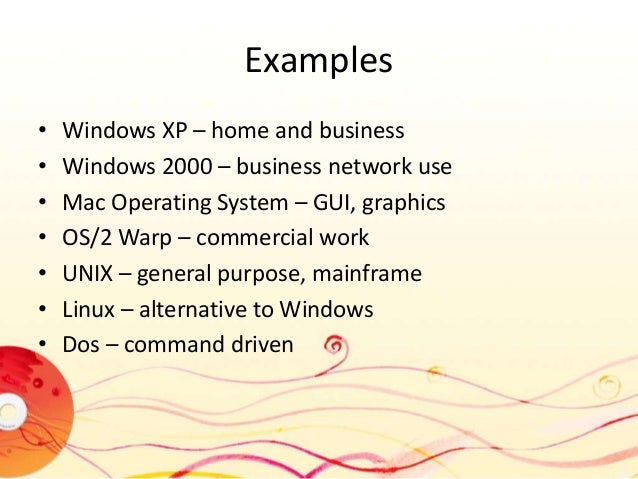 Examples

• Windows XP – home and business
• Windows 2000 – business network use
• Mac Operating System – GUI, graphics
• OS/2 Warp – commercial work
• UNIX – general purpose, mainframe
• Linux – alternative to Windows
• Dos – command driven